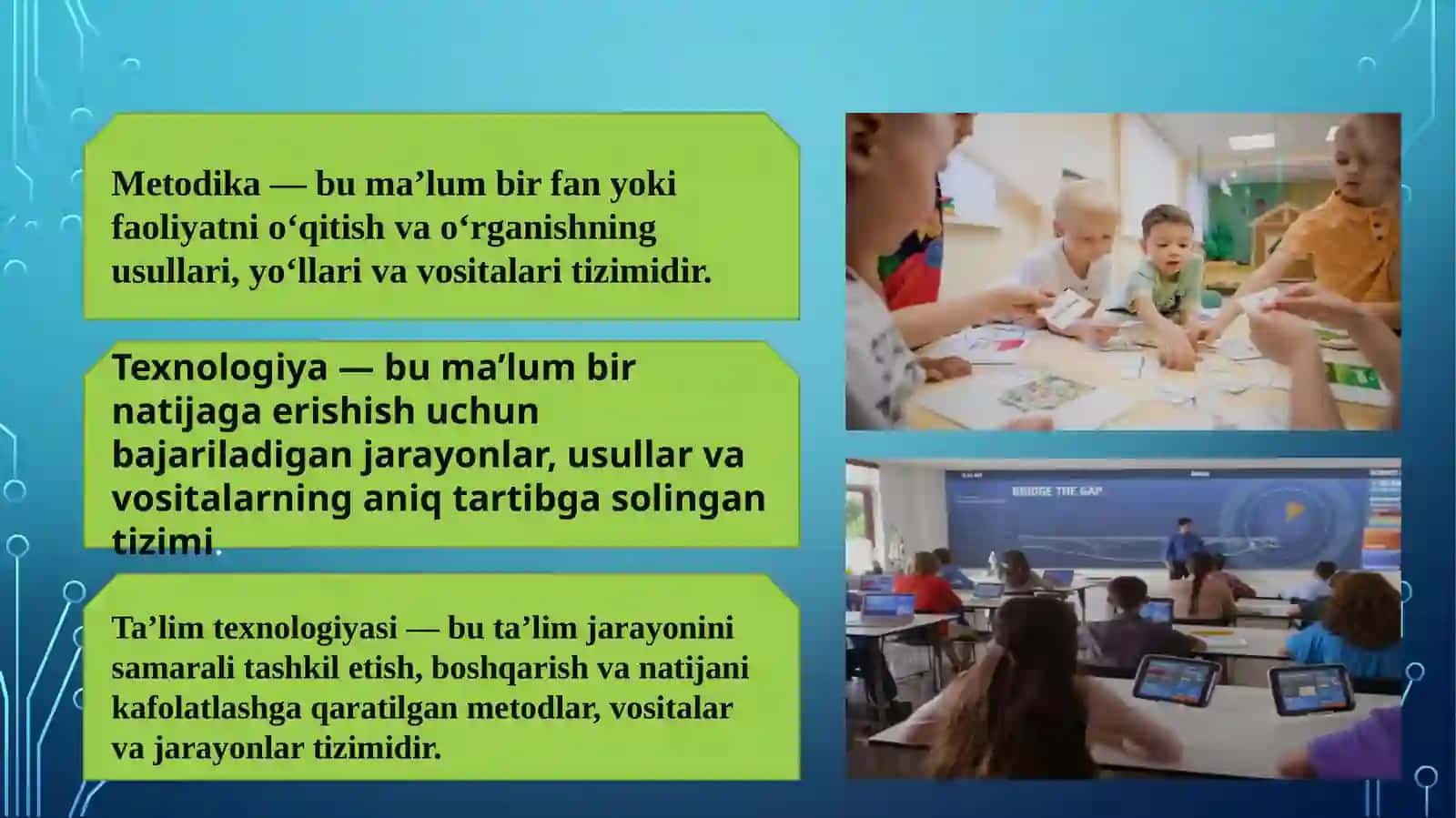 Metodika — bu ma’lum bir fan yoki faoliyatni o‘qitish va o‘rganishning usullari, yo‘llari va vositalari tizimidir.

Texnologiya — bu ma’lum bir natijaga erishish uchun bajariladigan jarayonlar, usullar va vositalarning aniq tartibga solingan tizimi.

Ta’lim texnologiyasi — bu ta’lim jarayonini samarali tashkil etish, boshqarish va natijani kafolatlashga qaratilgan metodlar, vositalar va jarayonlar tizimidir.

BRIDGE THE GAP